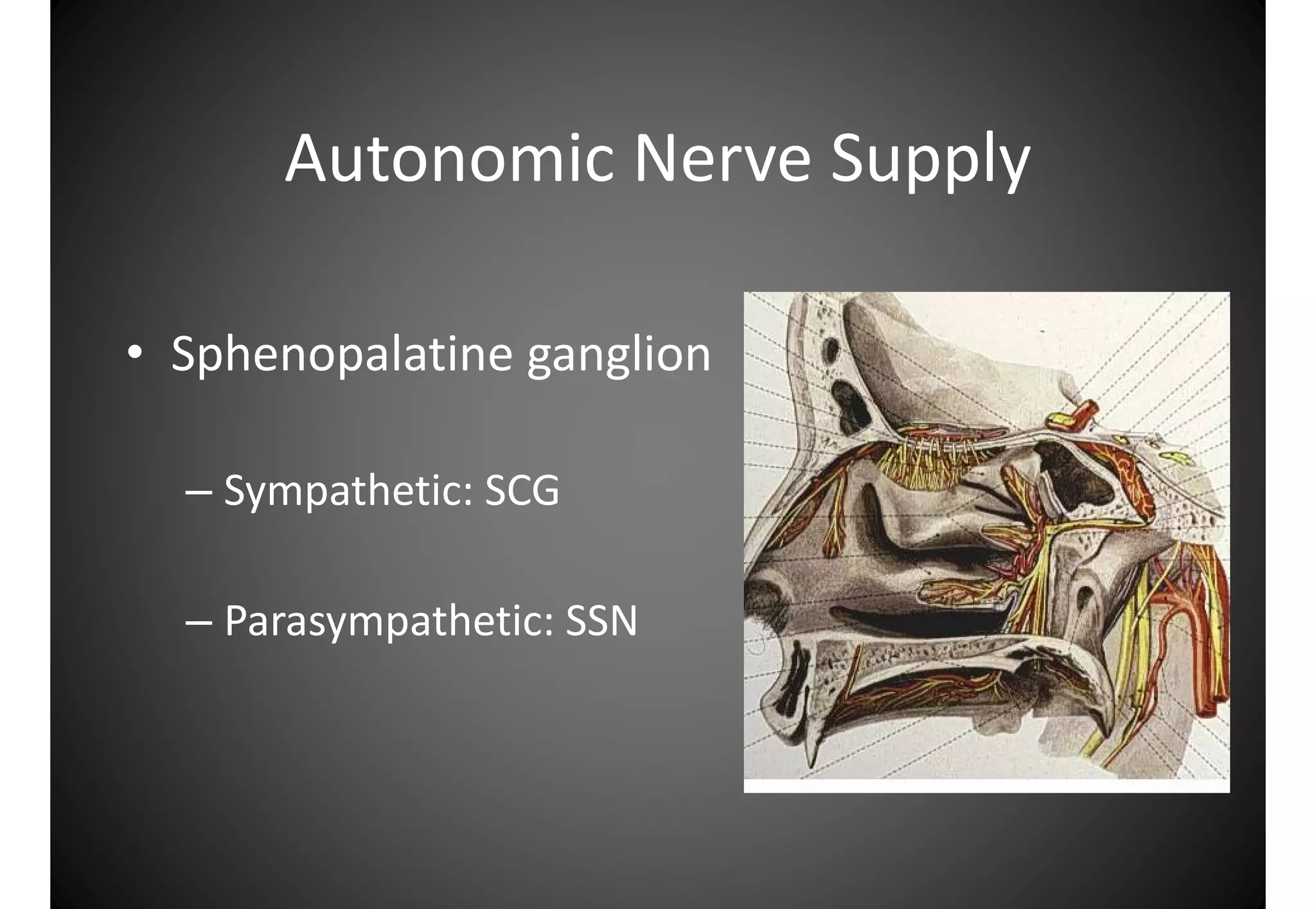 Autonomic Nerve Supply

• Sphenopalatine ganglion

– Sympathetic: SCG

– Parasympathetic: SSN